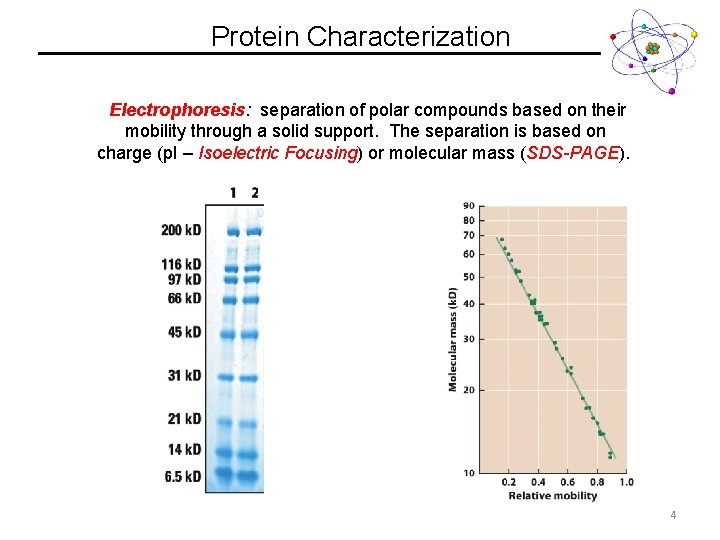 Protein Characterization

Electrophoresis: separation of polar compounds based on their mobility through a solid support. The separation is based on charge (pI – Isoelectric Focusing) or molecular mass (SDS-PAGE).

1 2

200 kD
116 kD
97 kD
66 kD
45 kD
31 kD
21 kD
14 kD
6.5 kD

90
80
70
60
50
40
30
20
10

Molecular mass (kD)

0.2 0.4 0.6 0.8 1.0
Relative mobility

4